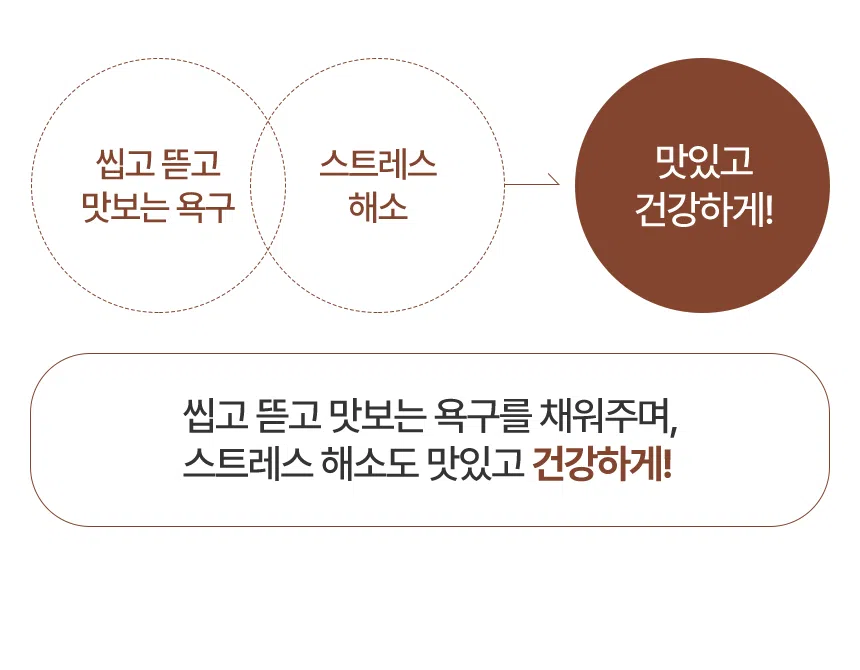 씹고 뜯고
맛보는 욕구

스트레스
해소

맛있고
건강하게!

씹고 뜯고 맛보는 욕구를 채워주며,
스트레스 해소도 맛있고 건강하게!